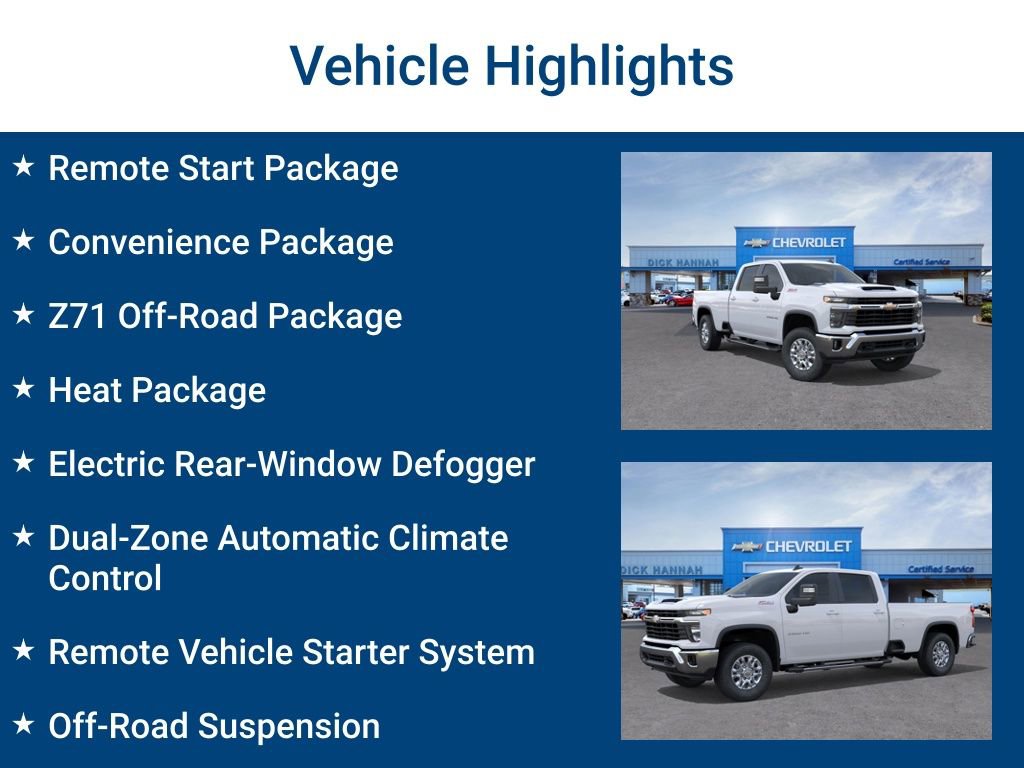 Vehicle Highlights

★ Remote Start Package

★ Convenience Package

★ Z71 Off-Road Package

★ Heat Package

★ Electric Rear-Window Defogger

★ Dual-Zone Automatic Climate Control

★ Remote Vehicle Starter System

★ Off-Road Suspension

DICK HANNAH CHEVROLET Certified Service

DICK HANNAH CHEVROLET Certified Service